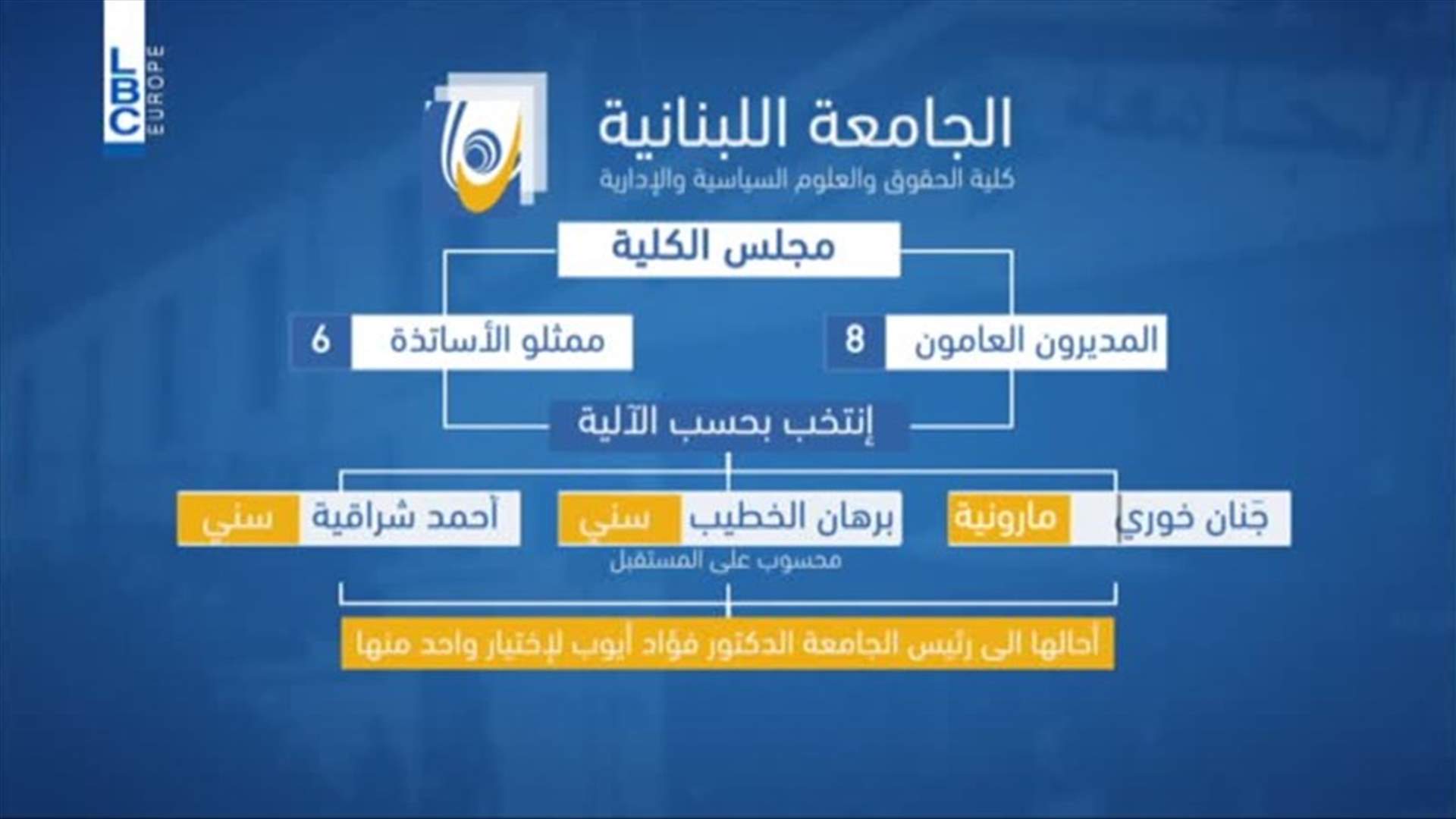 LBC EUROPE

الجامعة اللبنانية
كلية الحقوق والعلوم السياسية والإدارية

مجلس الكلية

المديرون العامون 8
ممثلو الأساتذة 6

إنتخب بحسب الآلية

جَنان خوري مارونية
برهان الخطيب سني
محسوب على المستقبل
أحمد شراقية سني

أحالها الى رئيس الجامعة الدكتور فؤاد أيوب لإختيار واحد منها